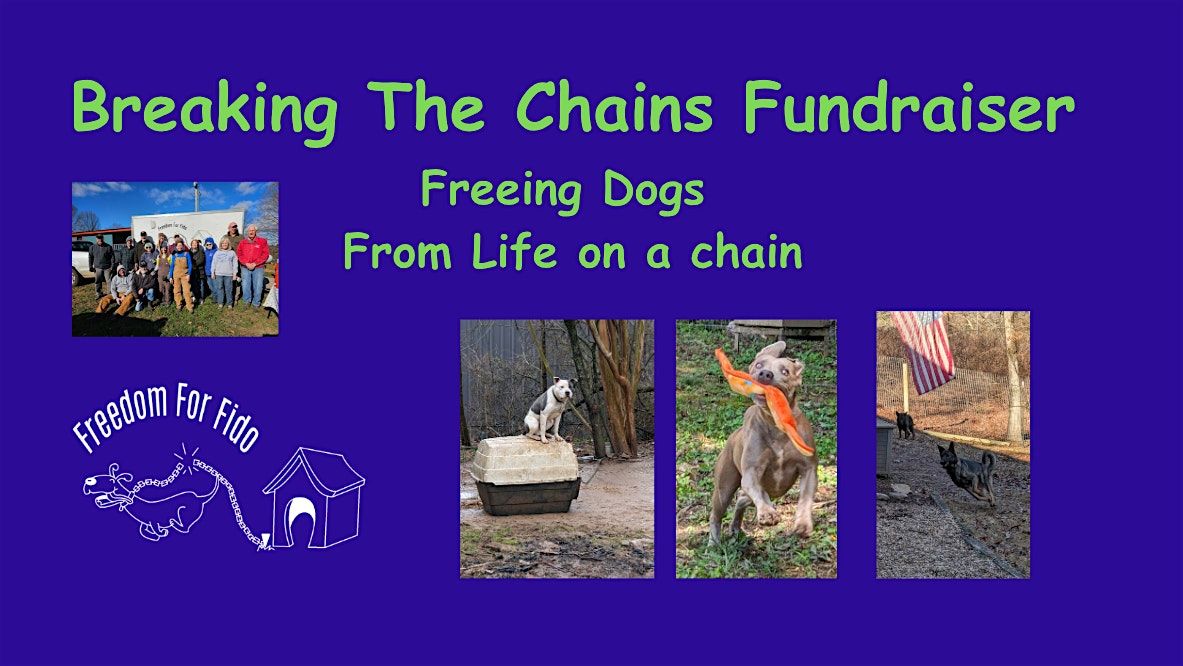 Breaking The Chains Fundraiser

Freeing Dogs
From Life on a chain

Freedom For Fido